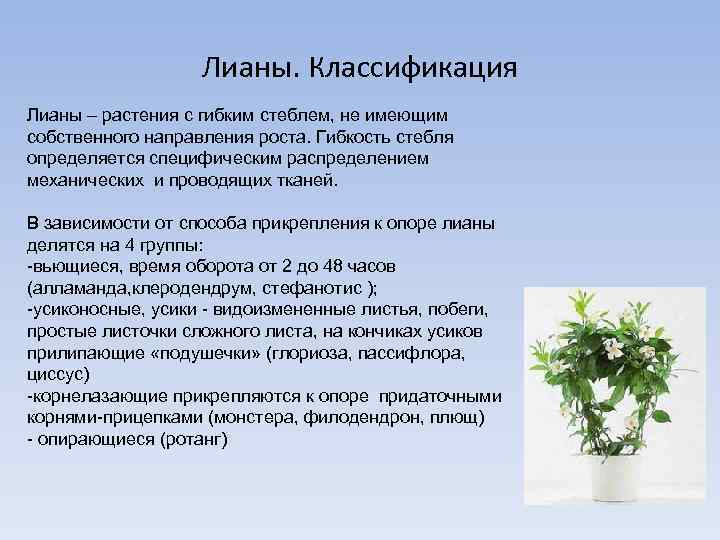 Лианы. Классификация

Лианы – растения с гибким стеблем, не имеющим собственного направления роста. Гибкость стебля определяется специфическим распределением механических и проводящих тканей.

В зависимости от способа прикрепления к опоре лианы делятся на 4 группы:
-вьющиеся, время оборота от 2 до 48 часов (алламанда,клеродендрум, стефанотис );
-усиконосные, усики - видоизмененные листья, побеги, простые листочки сложного листа, на кончиках усиков прилипающие «подушечки» (глориоза, пассифлора, циссус)
-корнелазающие прикрепляются к опоре придаточными корнями-прицепками (монстера, филодендрон, плющ)
- опирающиеся (ротанг)